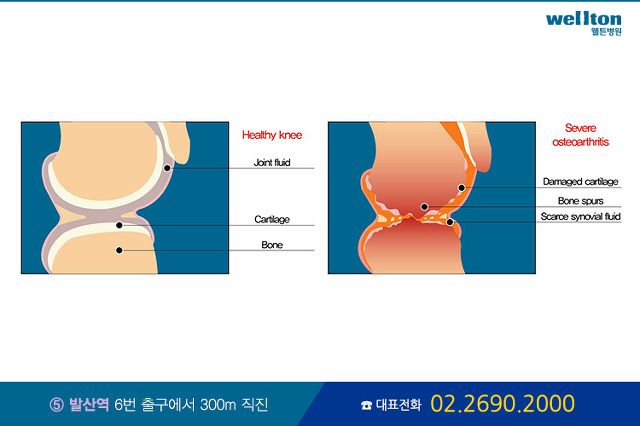 wellton
웰튼병원

Healthy knee

Joint fluid

Cartilage

Bone

Severe osteoarthritis

Damaged cartilage

Bone spurs

Scarce synovial fluid

⑤ 발산역 6번 출구에서 300m 직진

☎ 대표전화 02.2690.2000